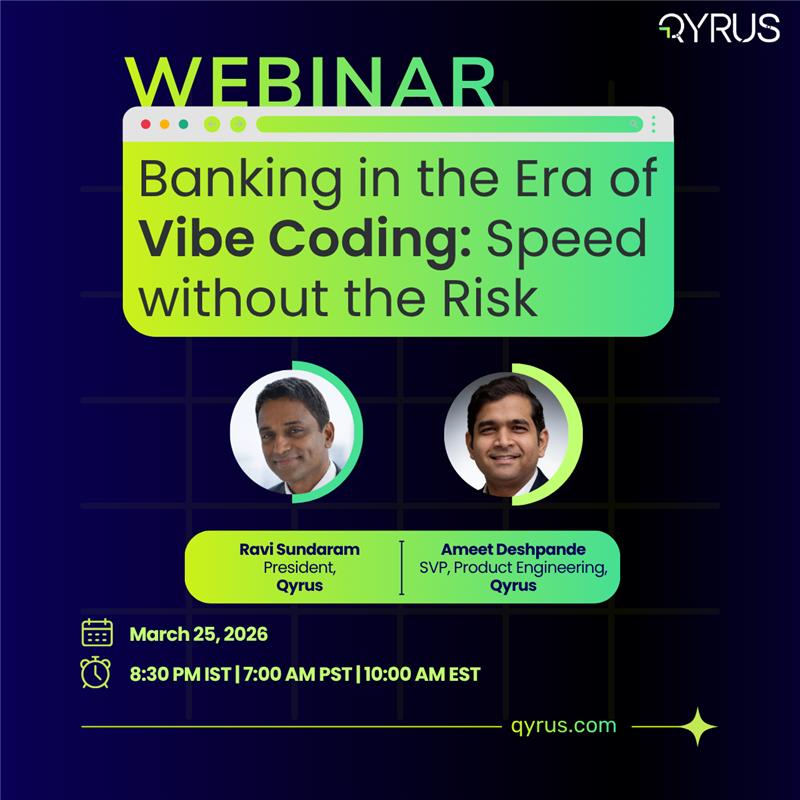 QYRUS

WEBINAR

Banking in the Era of Vibe Coding: Speed without the Risk

Ravi Sundaram
President,
Qyrus

Ameet Deshpande
SVP, Product Engineering,
Qyrus

March 25, 2026

8:30 PM IST | 7:00 AM PST | 10:00 AM EST

qyrus.com